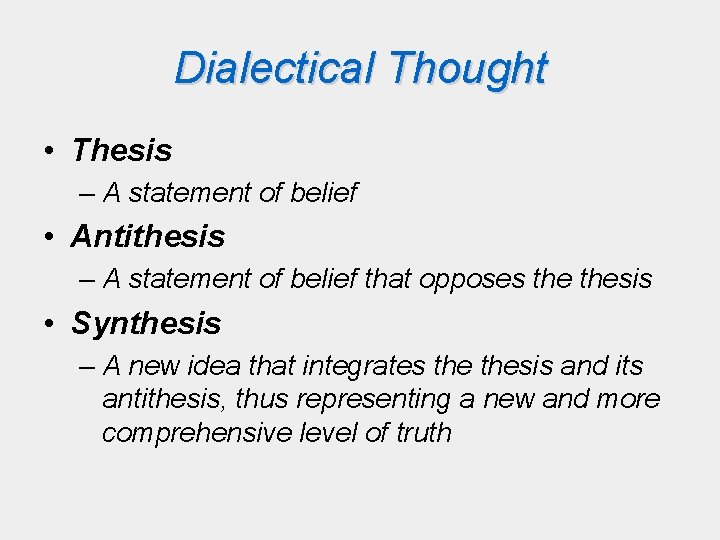 Dialectical Thought

• Thesis
– A statement of belief
• Antithesis
– A statement of belief that opposes the thesis
• Synthesis
– A new idea that integrates the thesis and its antithesis, thus representing a new and more comprehensive level of truth